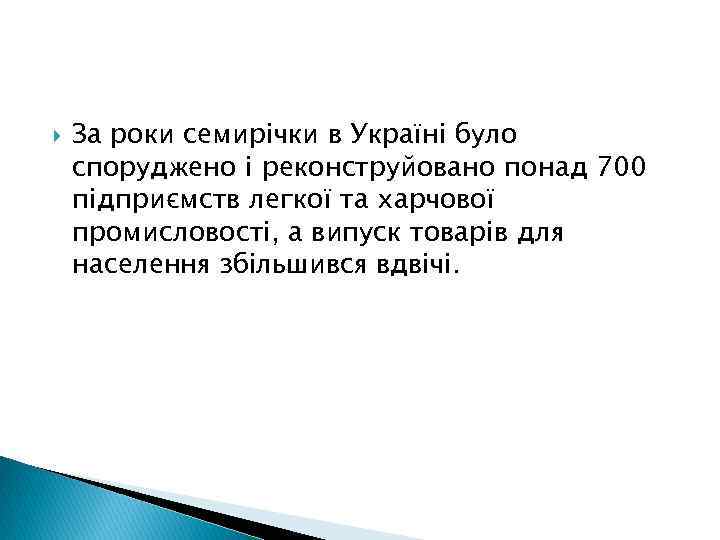 За роки семирічки в Україні було споруджено і реконструйовано понад 700 підприємств легкої та харчової промисловості, а випуск товарів для населення збільшився вдвічі.